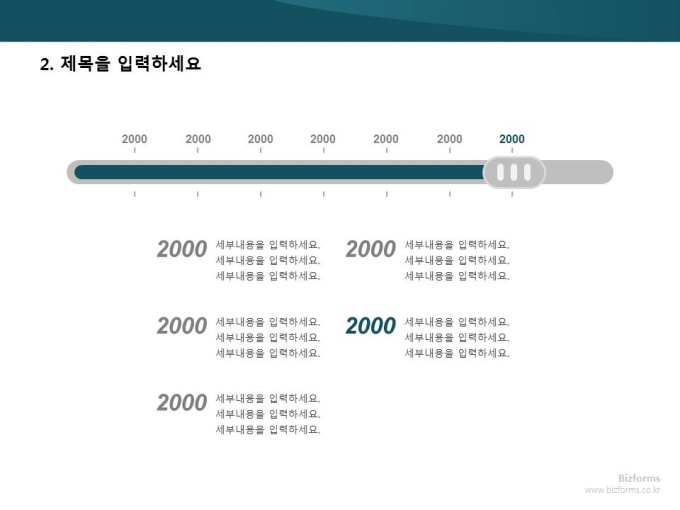 2. 제목을 입력하세요

2000 2000 2000 2000 2000 2000 2000

2000 세부내용을 입력하세요.
세부내용을 입력하세요.
세부내용을 입력하세요.

2000 세부내용을 입력하세요.
세부내용을 입력하세요.
세부내용을 입력하세요.

2000 세부내용을 입력하세요.
세부내용을 입력하세요.
세부내용을 입력하세요.

2000 세부내용을 입력하세요.
세부내용을 입력하세요.
세부내용을 입력하세요.

2000 세부내용을 입력하세요.
세부내용을 입력하세요.
세부내용을 입력하세요.

Bizforms
www.bizforms.co.kr